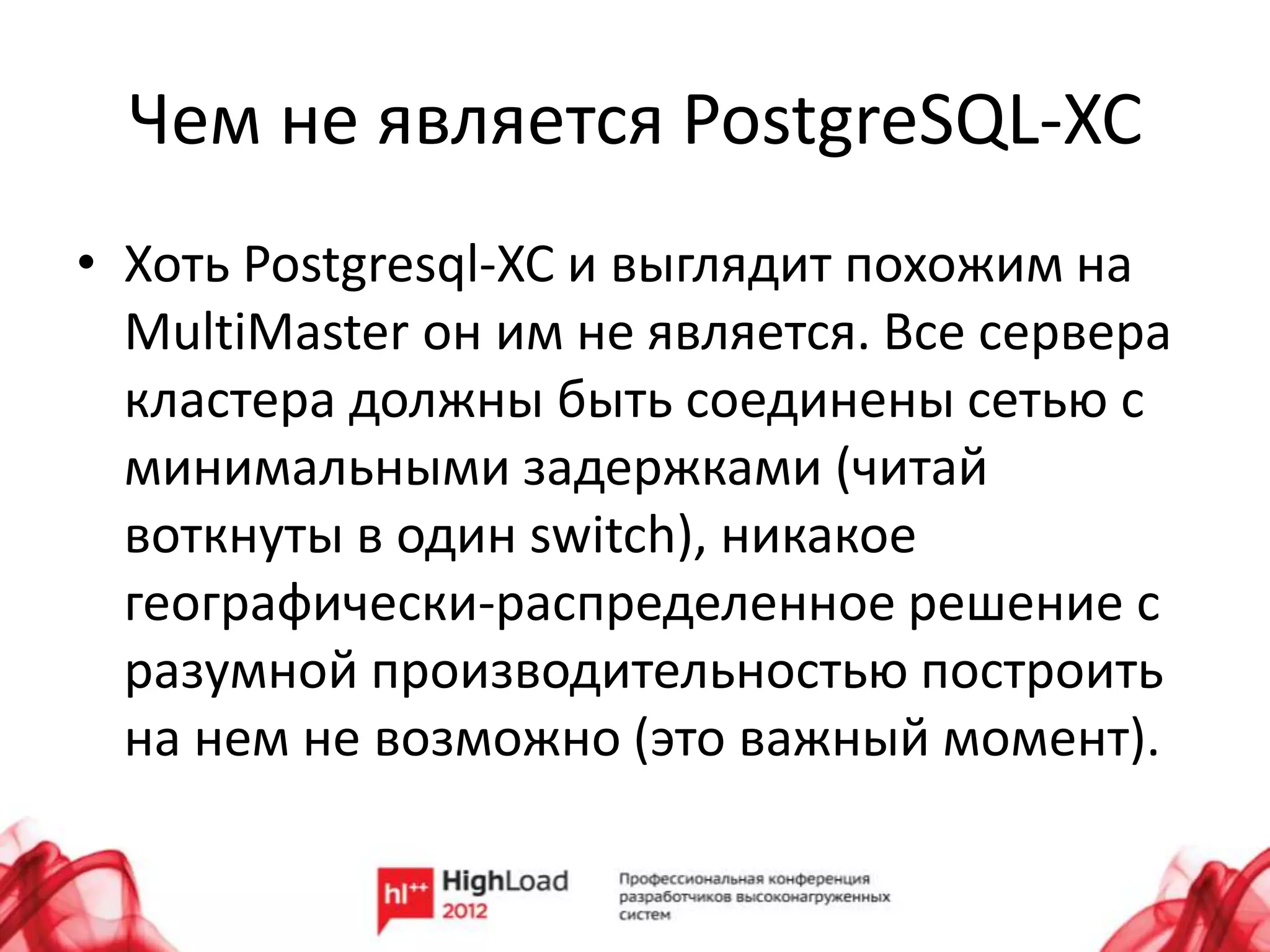 Чем не является PostgreSQL-XC

• Хоть Postgresql-XC и выглядит похожим на MultiMaster он им не является. Все сервера кластера должны быть соединены сетью с минимальными задержками (читай воткнуты в один switch), никакое географически-распределенное решение с разумной производительностью построить на нем не возможно (это важный момент).

hl++ HighLoad 2012

Профессиональная конференция разработчиков высоконагруженных систем